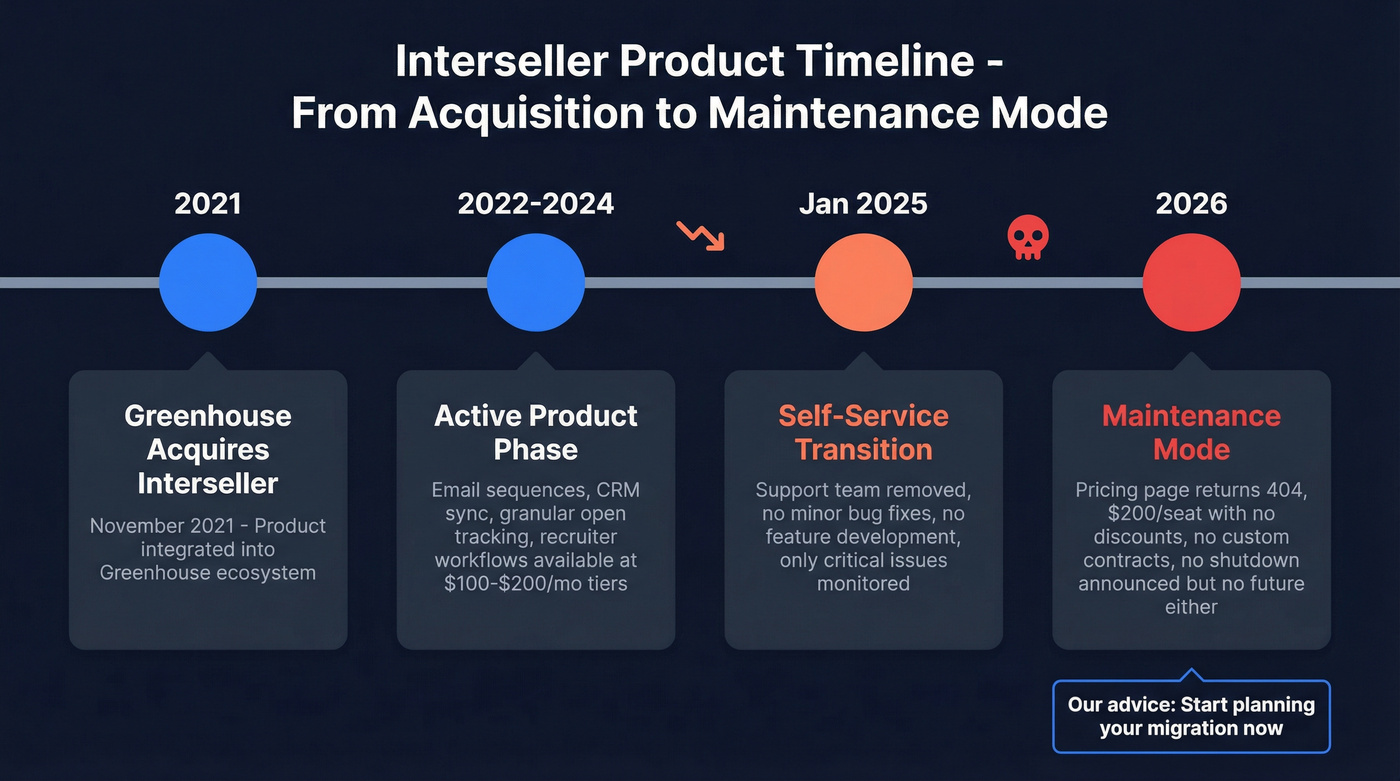 Interseller Product Timeline - From Acquisition to Maintenance Mode

2021

Greenhouse Acquires Interseller

November 2021 - Product integrated into Greenhouse ecosystem

2022-2024

Active Product Phase

Email sequences, CRM sync, granular open tracking, recruiter workflows available at \$100-\$200/mo tiers

Jan 2025

Self-Service Transition

Support team removed, no minor bug fixes, no feature development, only critical issues monitored

2026

Maintenance Mode

Pricing page returns 404, \$200/seat with no discounts, no custom contracts, no shutdown announced but no future either

Our advice: Start planning your migration now